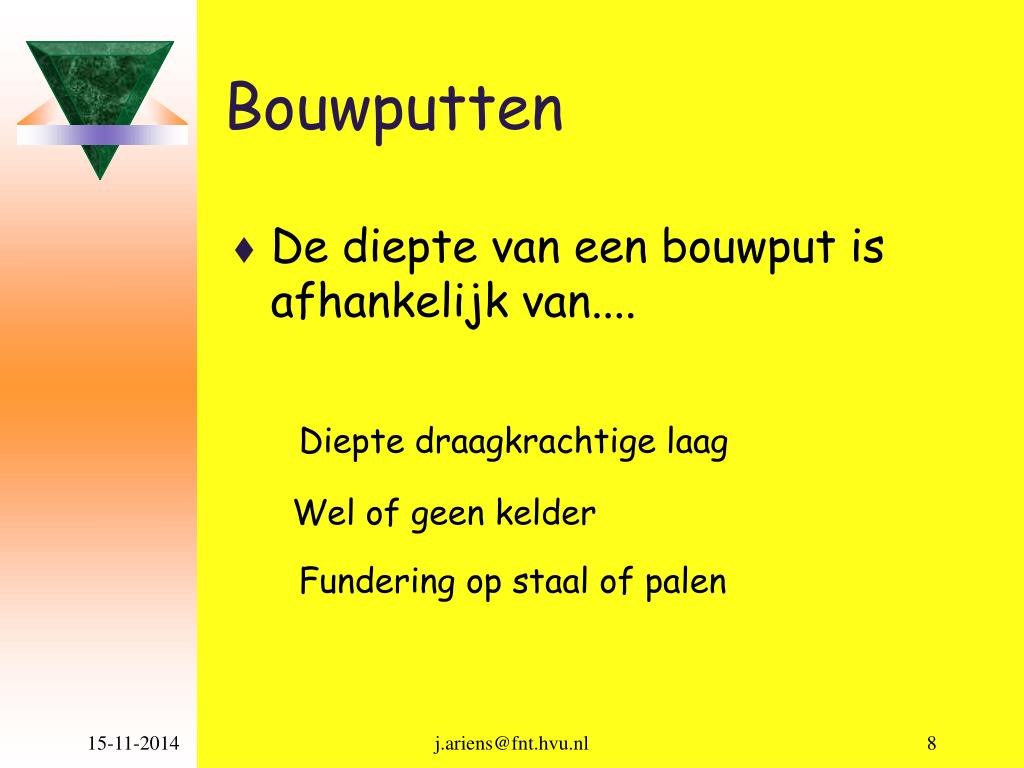 Bouwputten

♦ De diepte van een bouwput is afhankelijk van....

Diepte draagkrachtige laag

Wel of geen kelder

Fundering op staal of palen

15-11-2014

j.ariens@fnt.hvu.nl

8